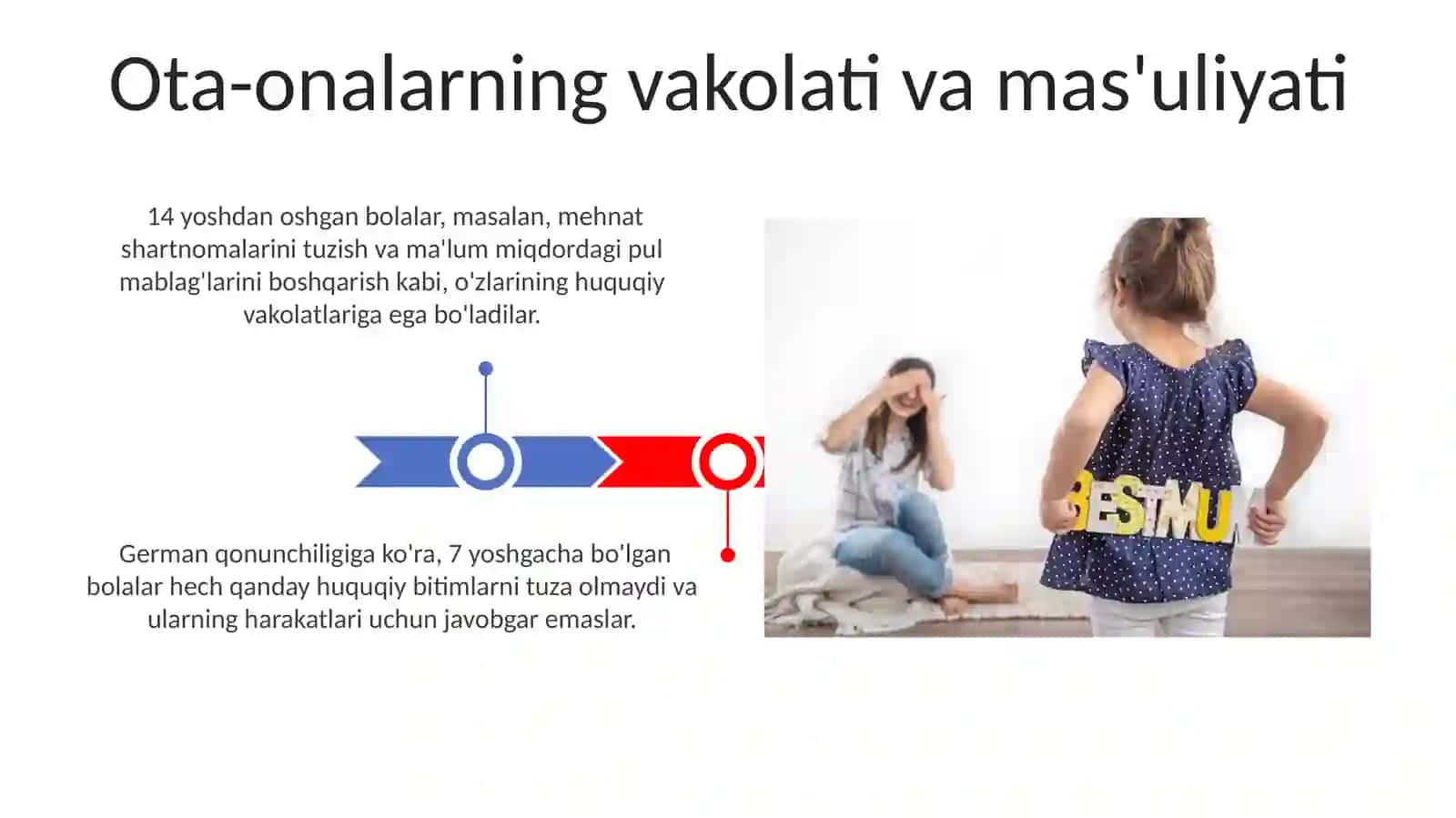 Ota-onalarning vakolati va mas'uliyati

14 yoshdan oshgan bolalar, masalan, mehnat shartnomalarini tuzish va ma'lum miqdordagi pul mablag'larini boshqarish kabi, o'zlarining huquqiy vakolatlariga ega bo'ladilar.

German qonunchiligiga ko'ra, 7 yoshgacha bo'lgan bolalar hech qanday huquqiy bitimlarni tuza olmaydi va ularning harakatlari uchun javobgar emaslar.

BESTMUM